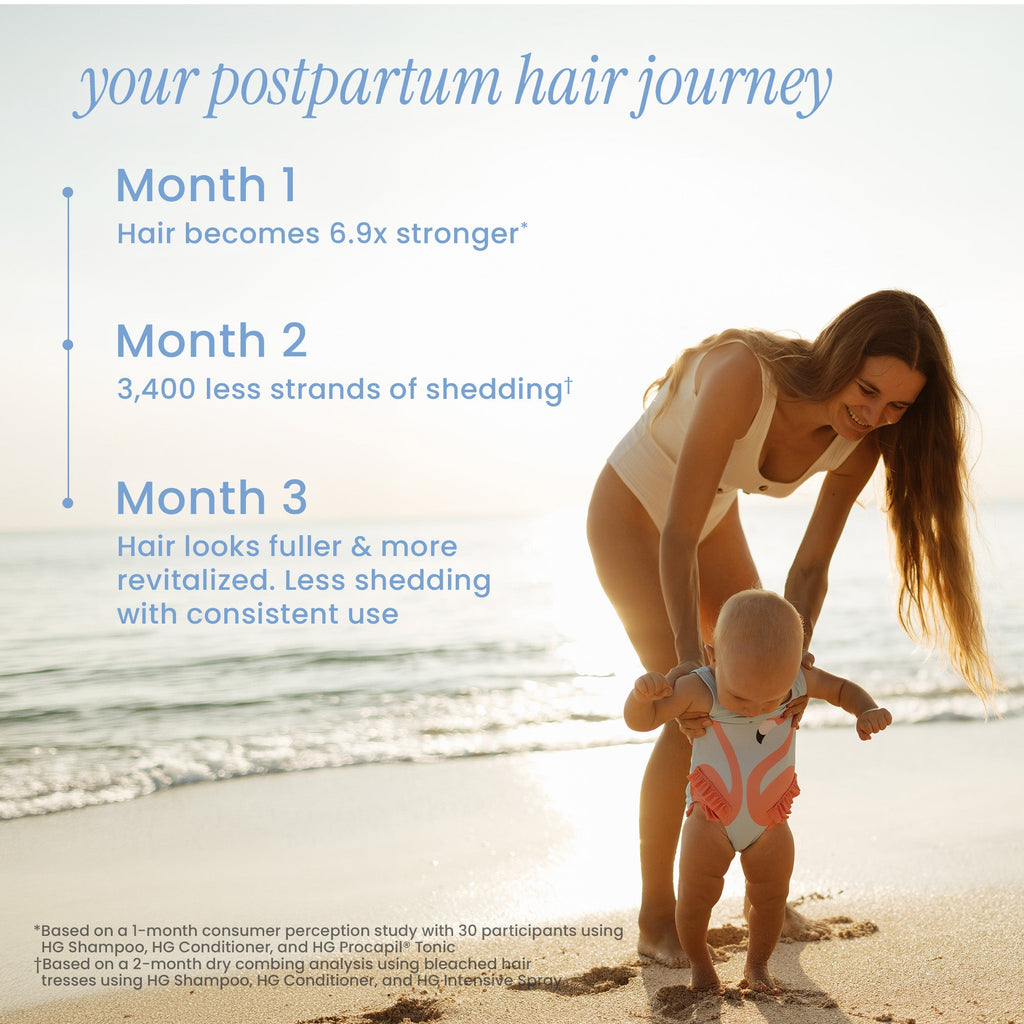 your postpartum hair journey

Month 1
Hair becomes 6.9x stronger*

Month 2
3,400 less strands of shedding†

Month 3
Hair looks fuller & more revitalized. Less shedding with consistent use

*Based on a 1-month consumer perception study with 30 participants using HG Shampoo, HG Conditioner, and HG Procapil® Tonic
†Based on a 2-month dry combing analysis using bleached hair tresses using HG Shampoo, HG Conditioner, and HG Intensive Spray